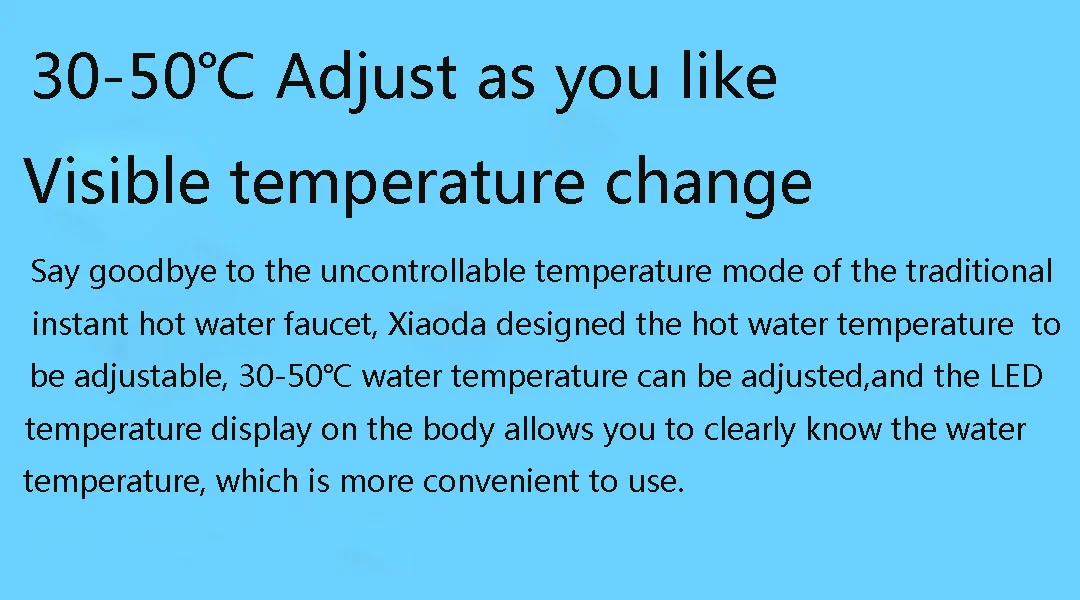 30-50℃ Adjust as you like

Visible temperature change

Say goodbye to the uncontrollable temperature mode of the traditional instant hot water faucet, Xiaoda designed the hot water temperature to be adjustable, 30-50℃ water temperature can be adjusted,and the LED temperature display on the body allows you to clearly know the water temperature, which is more convenient to use.